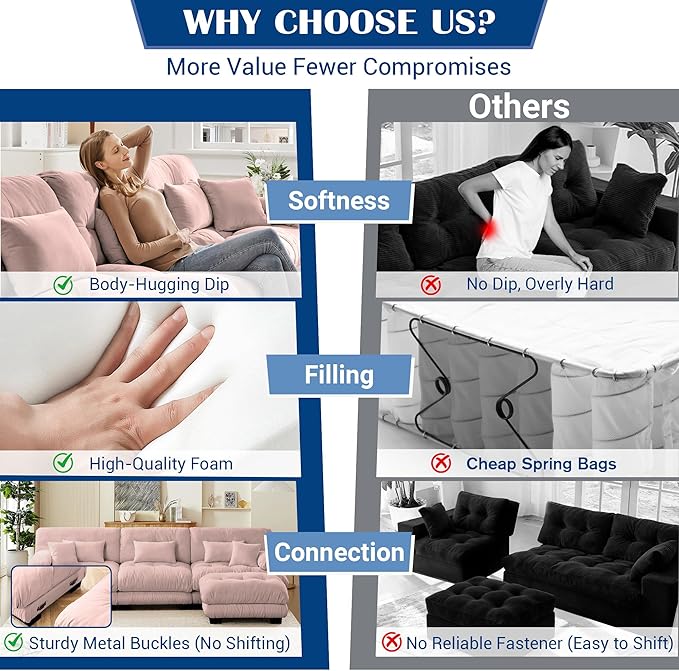 WHY CHOOSE US?

More Value Fewer Compromises

Others

Softness

Body-Hugging Dip

No Dip, Overly Hard

Filling

High-Quality Foam

Cheap Spring Bags

Connection

Sturdy Metal Buckles (No Shifting)

No Reliable Fastener (Easy to Shift)